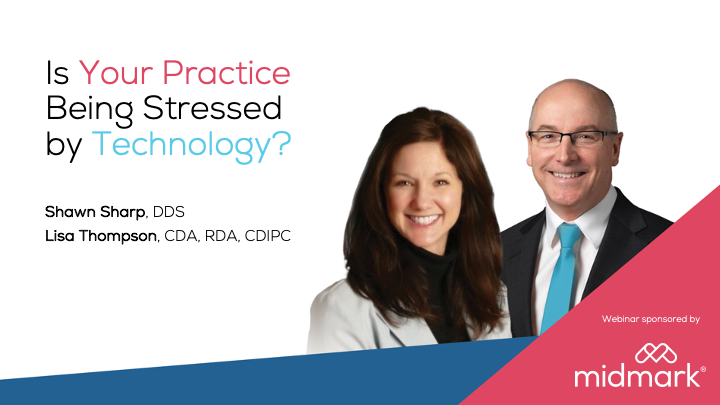 Is Your Practice Being Stressed by Technology?

Shawn Sharp, DDS
Lisa Thompson, CDA, RDA, CDIPC

Webinar sponsored by

midmark®